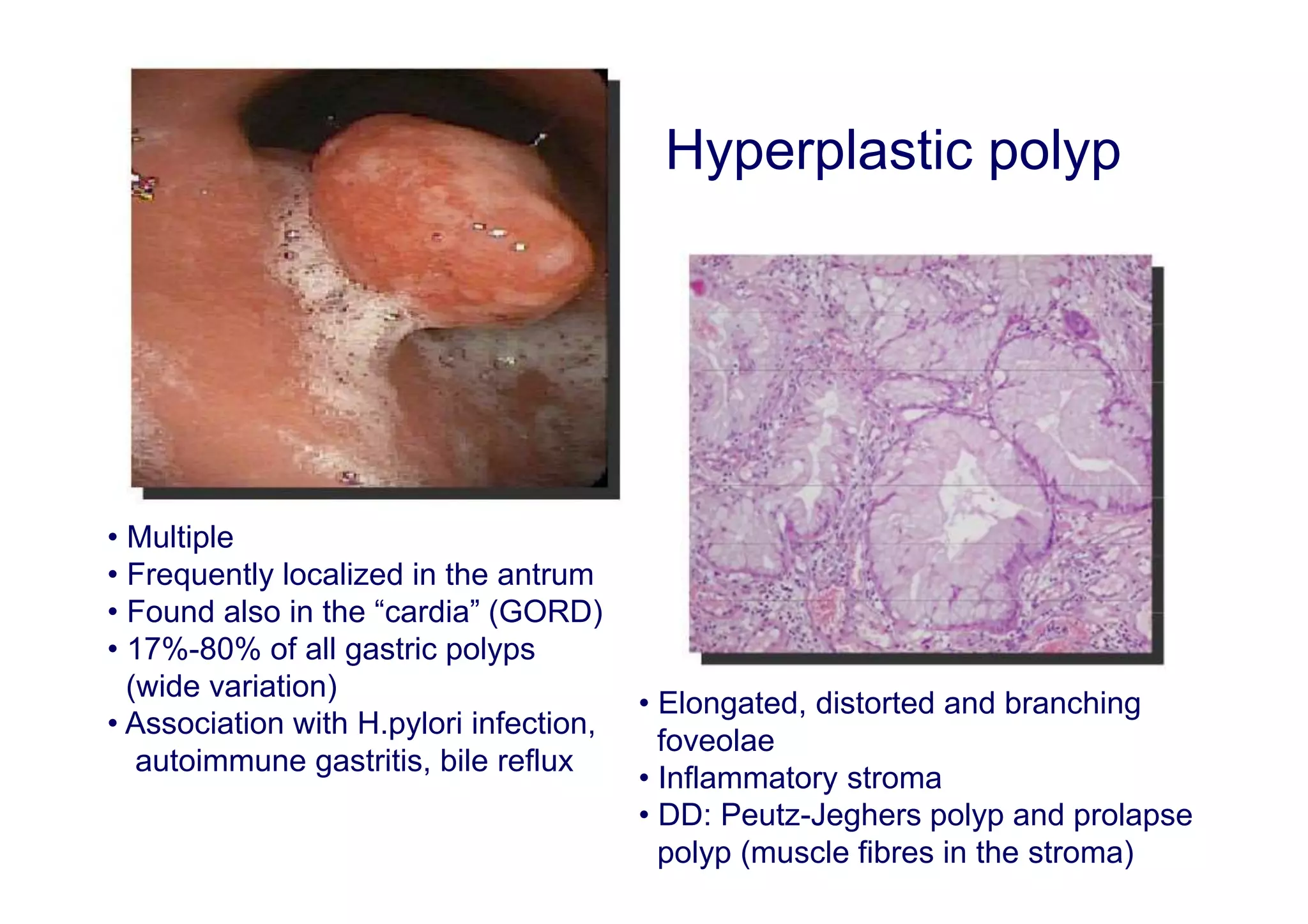 Hyperplastic polyp

• Multiple
• Frequently localized in the antrum
• Found also in the “cardia” (GORD)
• 17%-80% of all gastric polyps (wide variation)
• Association with H.pylori infection, autoimmune gastritis, bile reflux

• Elongated, distorted and branching foveolae
• Inflammatory stroma
• DD: Peutz-Jeghers polyp and prolapse polyp (muscle fibres in the stroma)